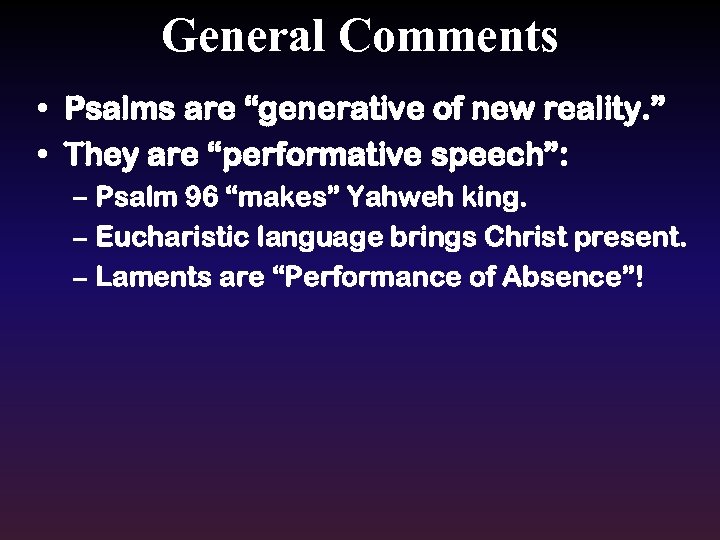 General Comments

• Psalms are “generative of new reality.”
• They are “performative speech”:
  – Psalm 96 “makes” Yahweh king.
  – Eucharistic language brings Christ present.
  – Laments are “Performance of Absence”!